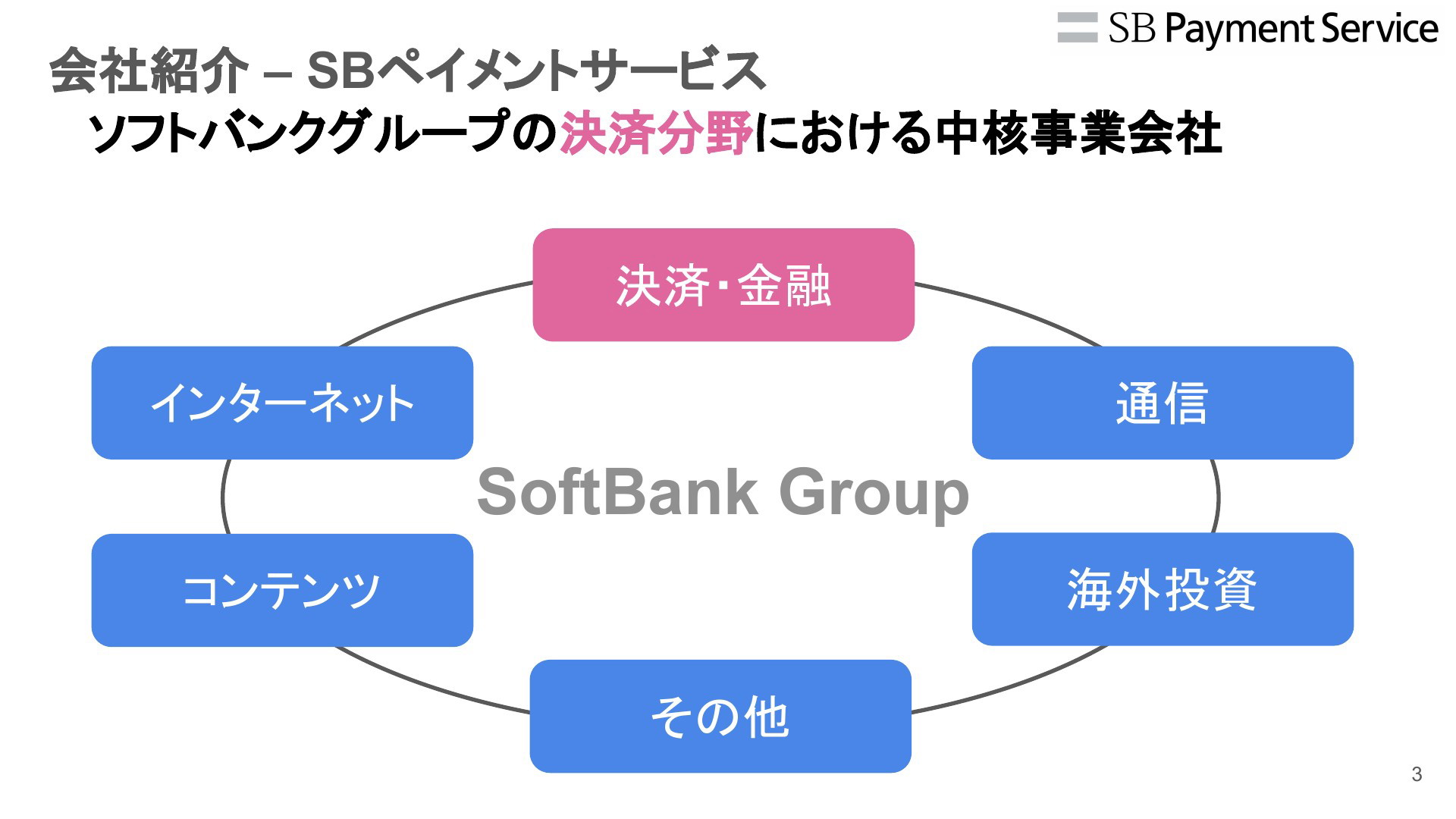 SB Payment Service

会社紹介 – SBペイメントサービス
ソフトバンクグループの決済分野における中核事業会社

決済・金融

インターネット

通信

SoftBank Group

コンテンツ

海外投資

その他

3